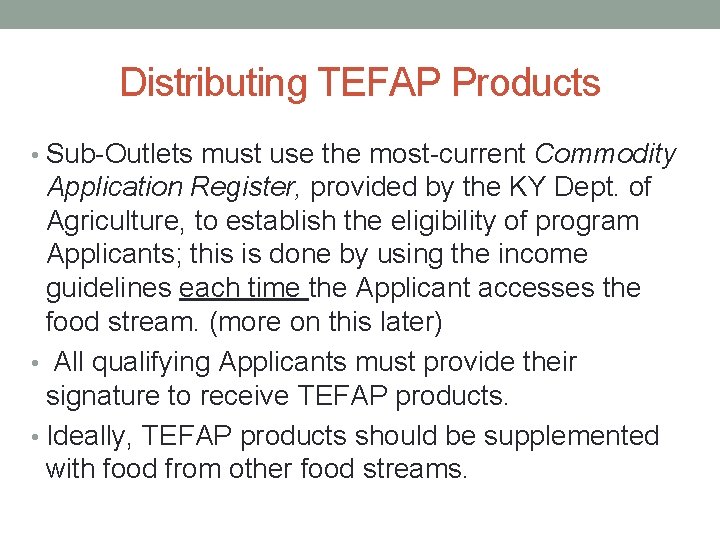 Distributing TEFAP Products

• Sub-Outlets must use the most-current Commodity Application Register, provided by the KY Dept. of Agriculture, to establish the eligibility of program Applicants; this is done by using the income guidelines each time the Applicant accesses the food stream. (more on this later)

• All qualifying Applicants must provide their signature to receive TEFAP products.

• Ideally, TEFAP products should be supplemented with food from other food streams.